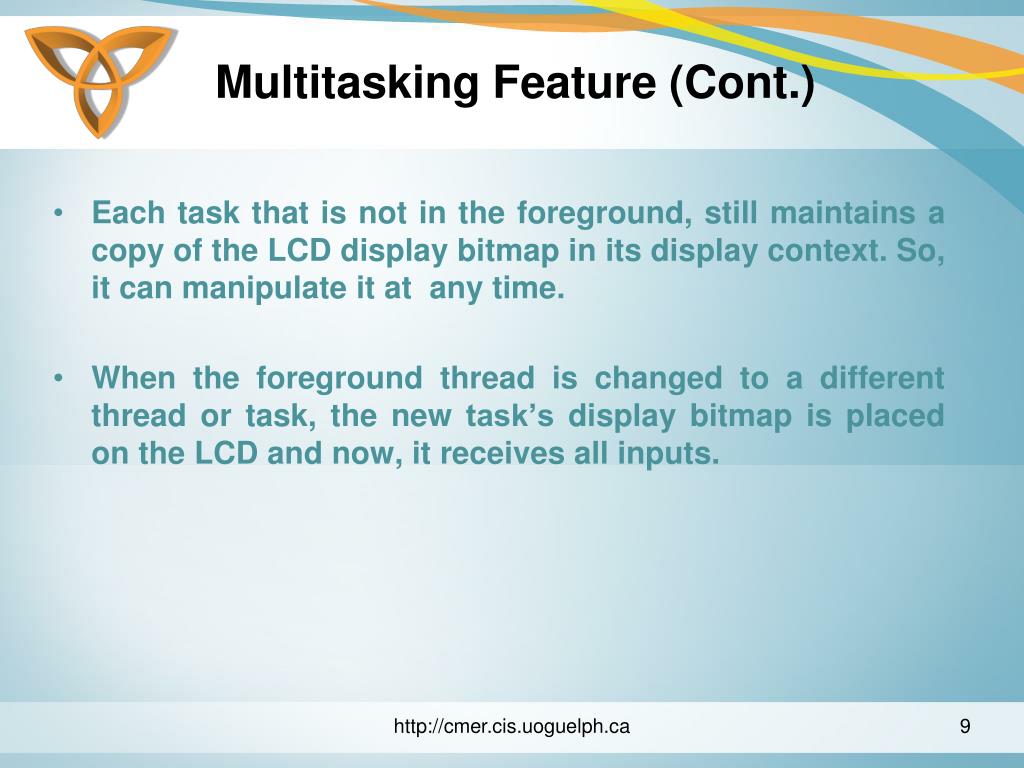 Multitasking Feature (Cont.)

• Each task that is not in the foreground, still maintains a copy of the LCD display bitmap in its display context. So, it can manipulate it at any time.

• When the foreground thread is changed to a different thread or task, the new task's display bitmap is placed on the LCD and now, it receives all inputs.

http://cmer.cis.uoguelph.ca

9